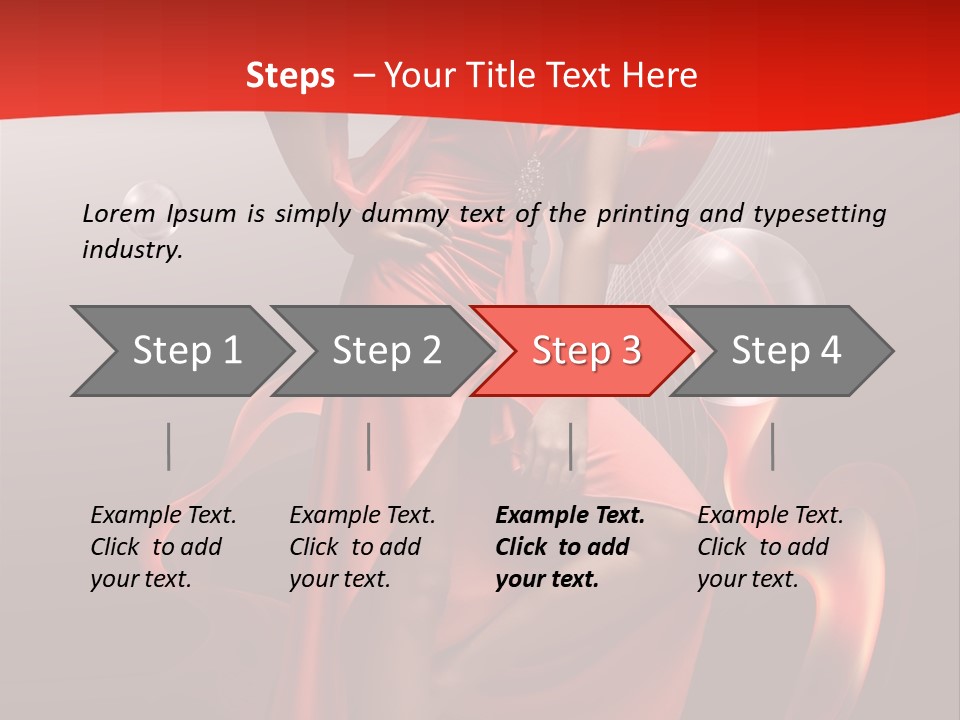 Steps – Your Title Text Here

Lorem Ipsum is simply dummy text of the printing and typesetting industry.

Step 1

Step 2

Step 3

Step 4

Example Text. Click to add your text.

Example Text. Click to add your text.

Example Text. Click to add your text.

Example Text. Click to add your text.